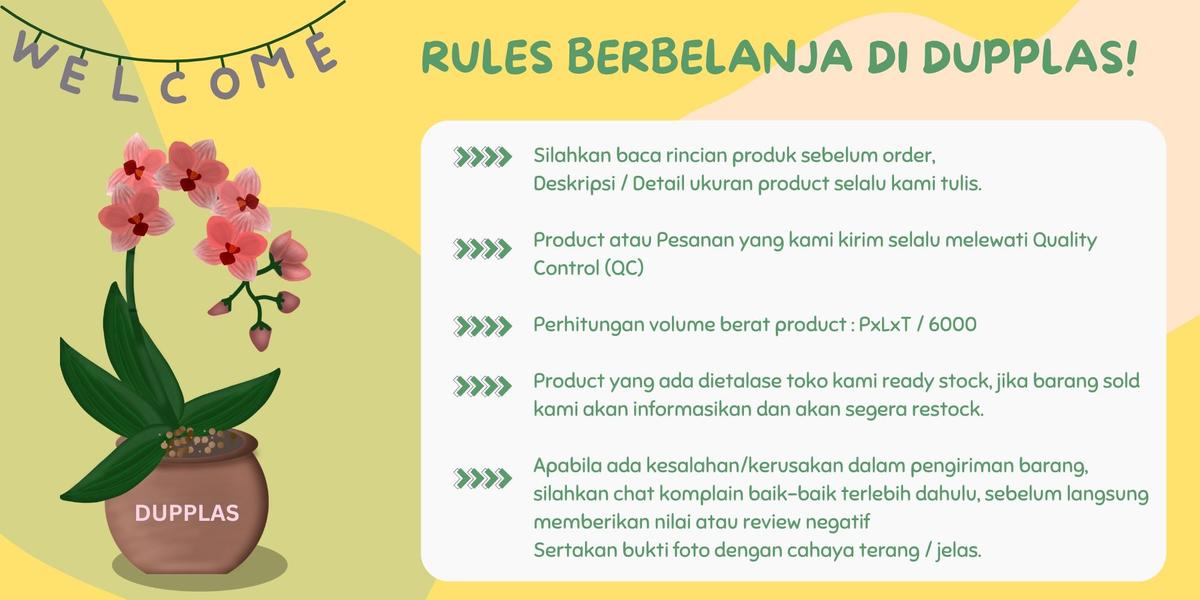 WELCOME

RULES BERBELANJA DI DUPPLAS!

Silahkan baca rincian produk sebelum order, Deskripsi / Detail ukuran product selalu kami tulis.

Product atau Pesanan yang kami kirim selalu melewati Quality Control (QC)

Perhitungan volume berat product : PxLxT / 6000

Product yang ada dietalase toko kami ready stock, jika barang sold kami akan informasikan dan akan segera restock.

Apabila ada kesalahan/kerusakan dalam pengiriman barang, silahkan chat komplain baik-baik terlebih dahulu, sebelum langsung memberikan nilai atau review negatif
Sertakan bukti foto dengan cahaya terang / jelas.

DUPPLAS